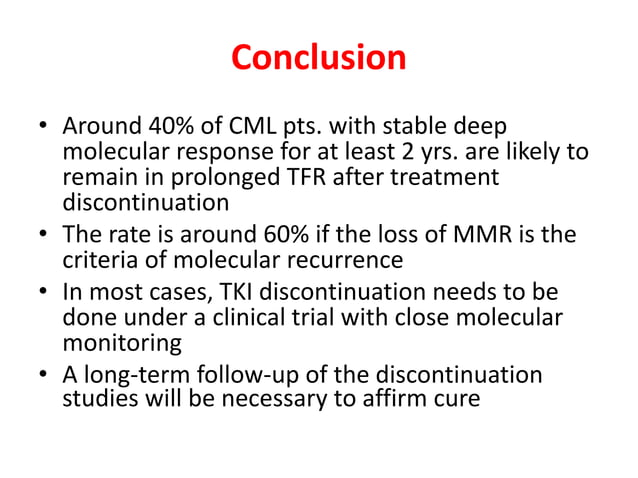 Conclusion

• Around 40% of CML pts. with stable deep molecular response for at least 2 yrs. are likely to remain in prolonged TFR after treatment discontinuation
• The rate is around 60% if the loss of MMR is the criteria of molecular recurrence
• In most cases, TKI discontinuation needs to be done under a clinical trial with close molecular monitoring
• A long-term follow-up of the discontinuation studies will be necessary to affirm cure